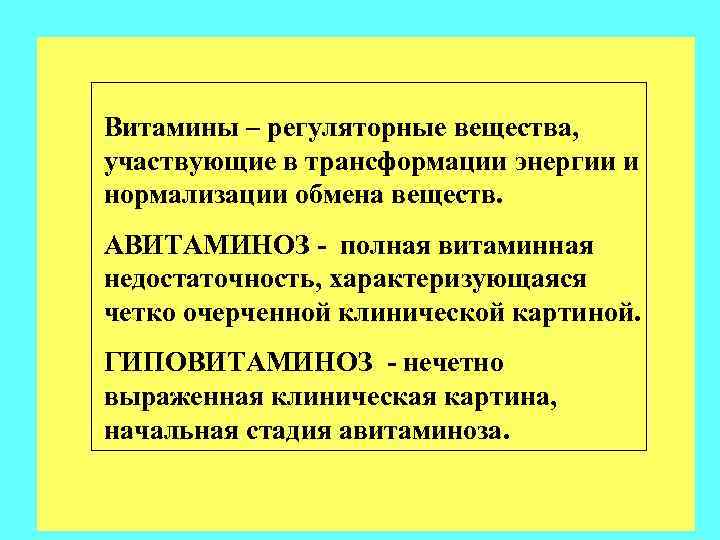 Витамины – регуляторные вещества, участвующие в трансформации энергии и нормализации обмена веществ.

АВИТАМИНОЗ - полная витаминная недостаточность, характеризующаяся четко очерченной клинической картиной.

ГИПОВИТАМИНОЗ - нечетно выраженная клиническая картина, начальная стадия авитаминоза.